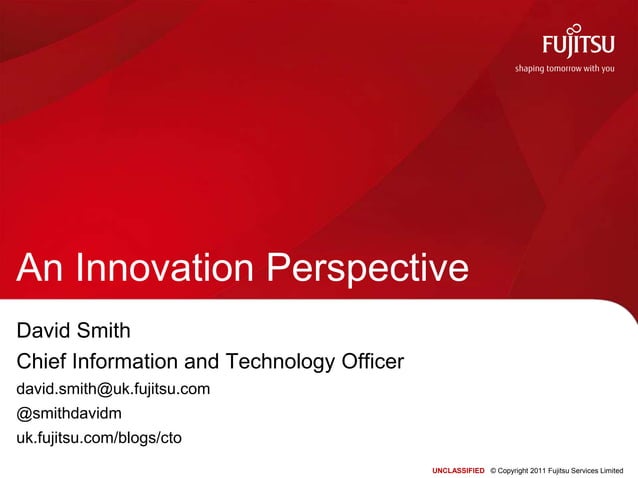 FUJITSU
shaping tomorrow with you

An Innovation Perspective

David Smith
Chief Information and Technology Officer
david.smith@uk.fujitsu.com
@smithdavidm
uk.fujitsu.com/blogs/cto

UNCLASSIFIED © Copyright 2011 Fujitsu Services Limited